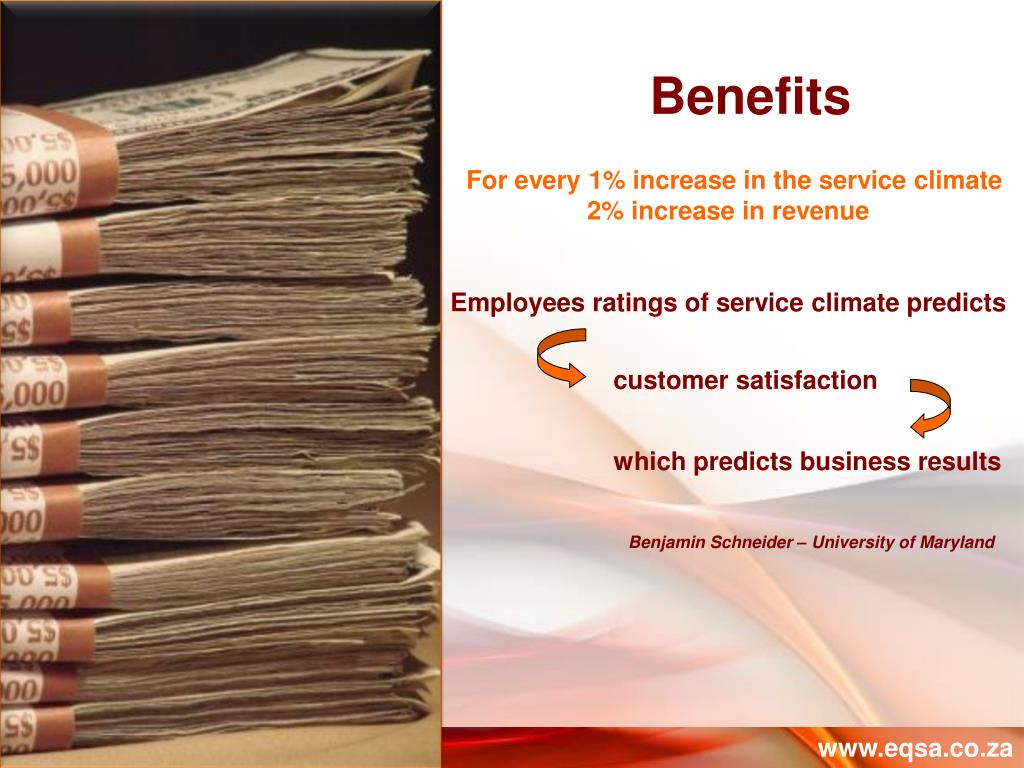 Benefits

For every 1% increase in the service climate
2% increase in revenue

Employees ratings of service climate predicts

customer satisfaction

which predicts business results

Benjamin Schneider – University of Maryland

www.eqsa.co.za